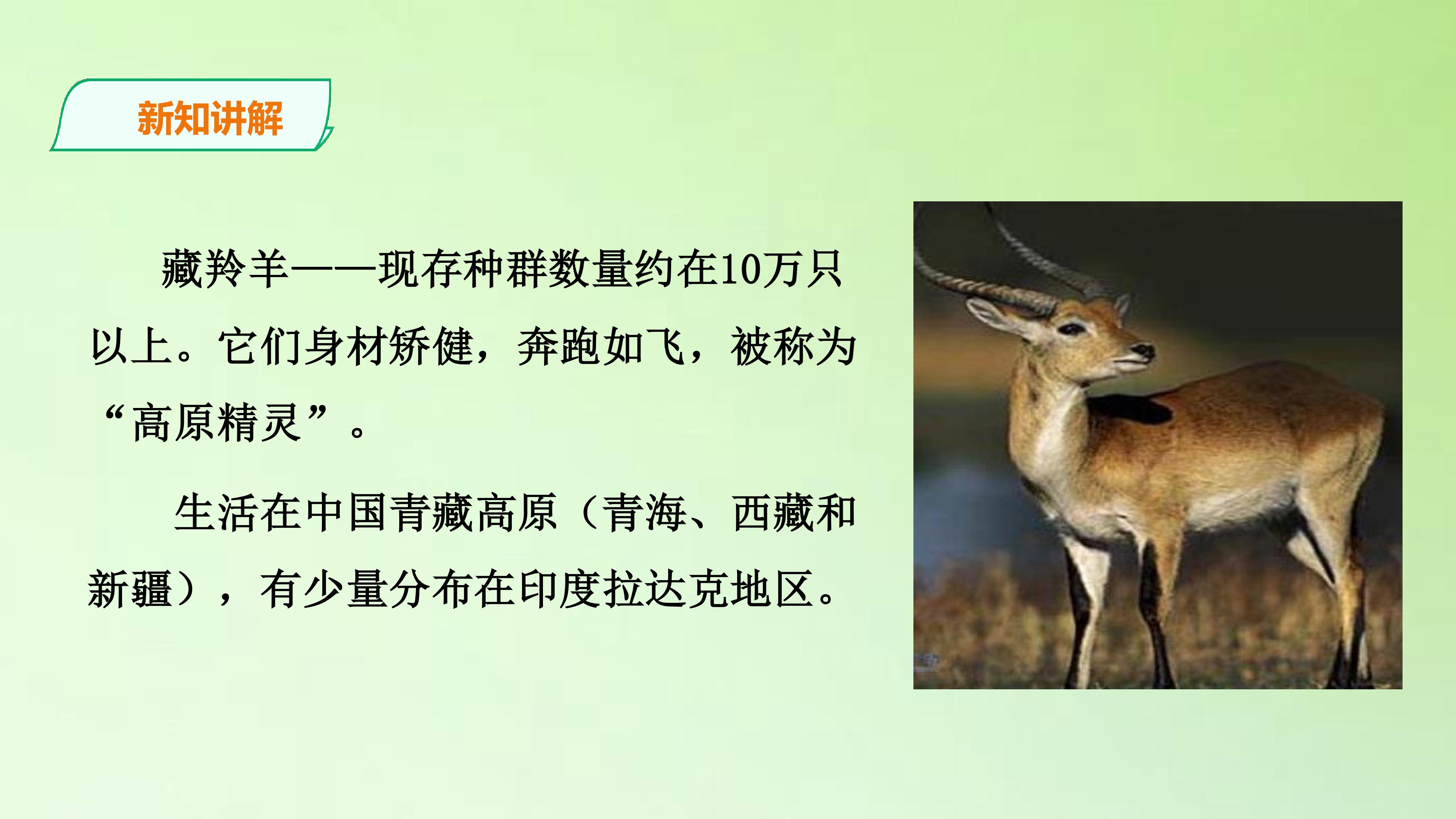 新知讲解

藏羚羊——现存种群数量约在10万只以上。它们身材矫健，奔跑如飞，被称为“高原精灵”。

生活在中国青藏高原（青海、西藏和新疆），有少量分布在印度拉达克地区。